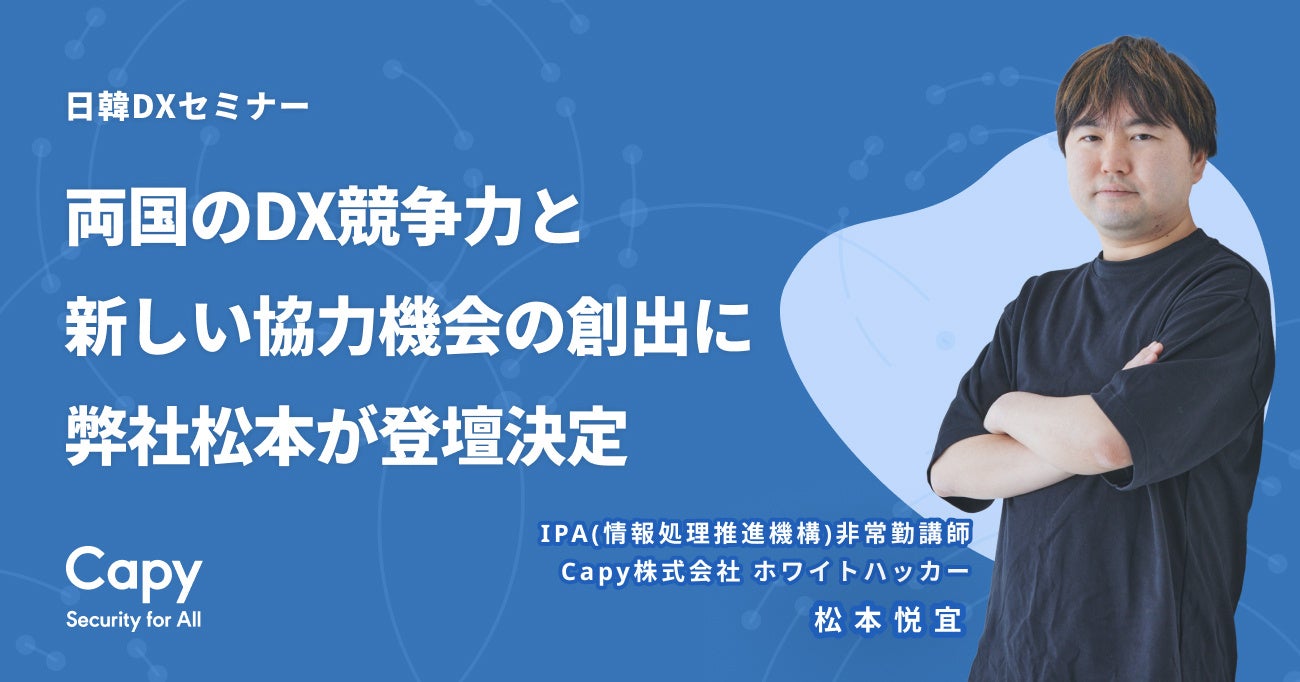 日韓DXセミナー

両国のDX競争力と
新しい協力機会の創出に
弊社松本が登壇決定

IPA(情報処理推進機構)非常勤講師
Capy株式会社 ホワイトハッカー
松本悦宜

Capy
Security for All